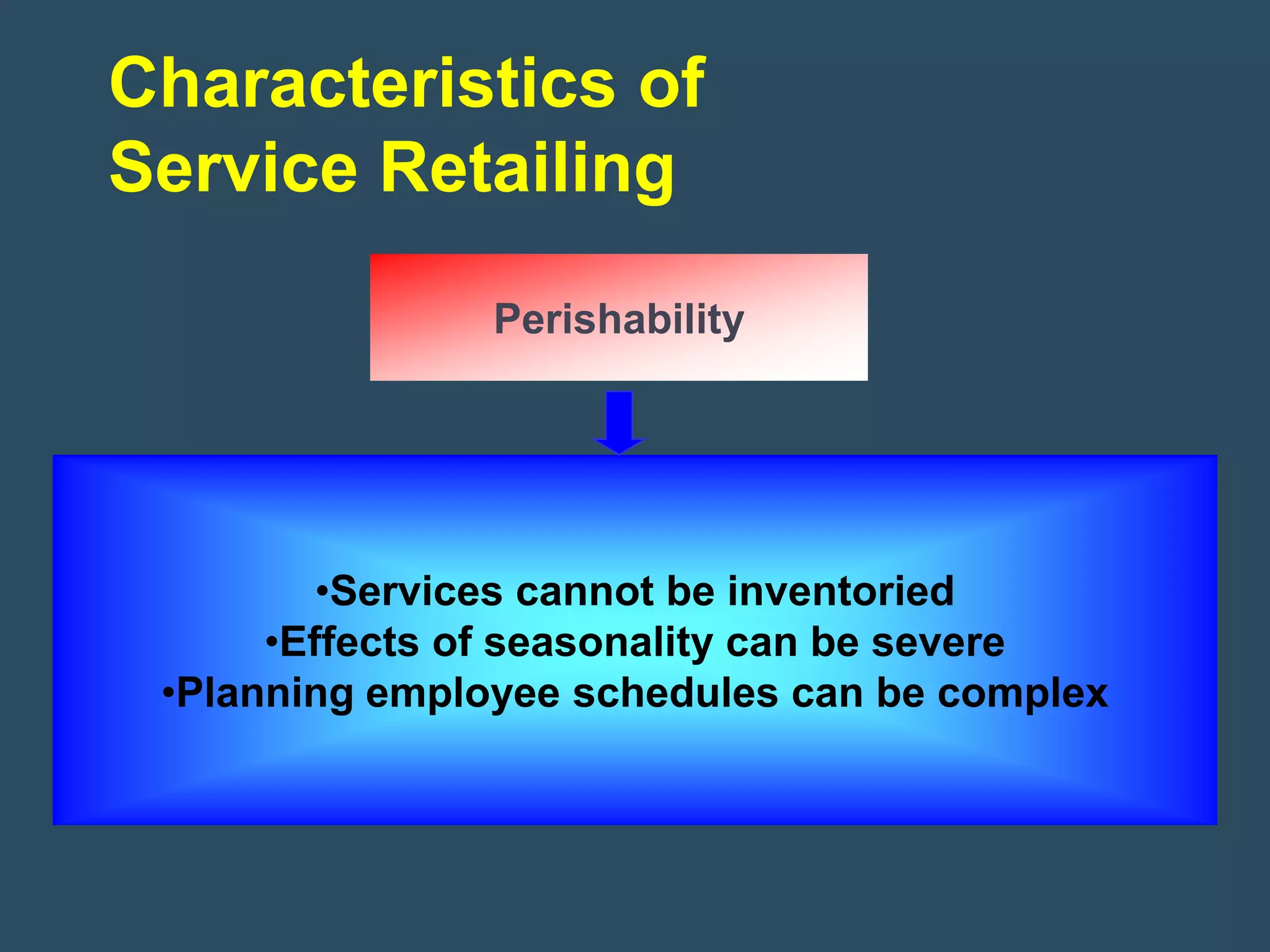 Characteristics of Service Retailing

Perishability

•Services cannot be inventoried
•Effects of seasonality can be severe
•Planning employee schedules can be complex